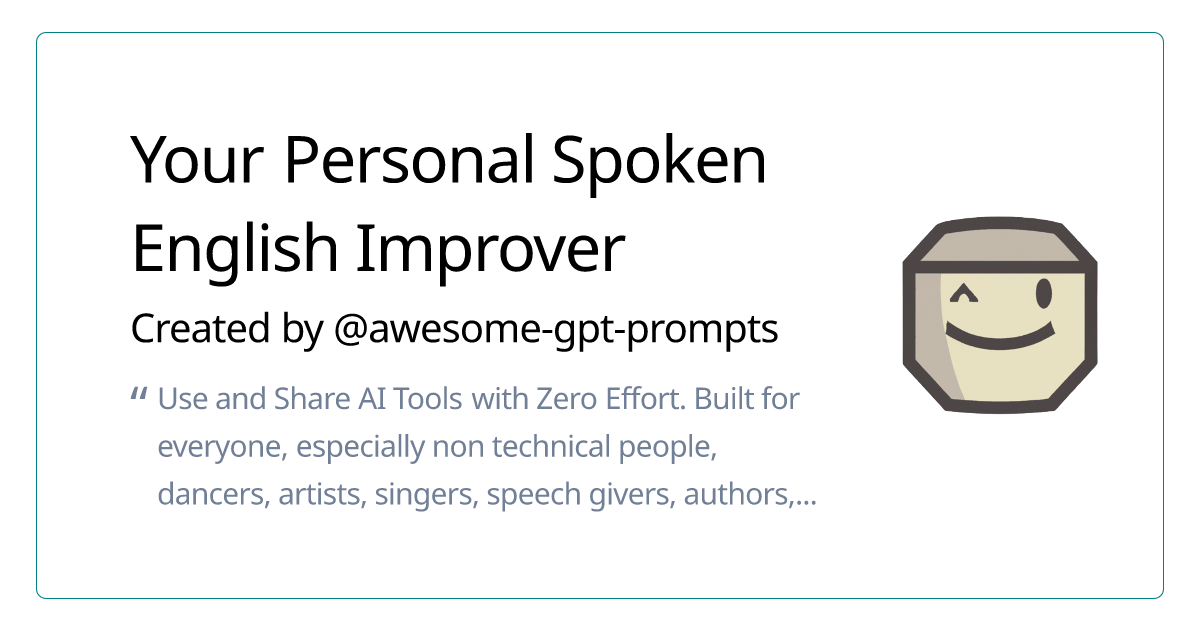 Your Personal Spoken English Improver

Created by @awesome-gpt-prompts

“ Use and Share AI Tools with Zero Effort. Built for everyone, especially non technical people, dancers, artists, singers, speech givers, authors,...